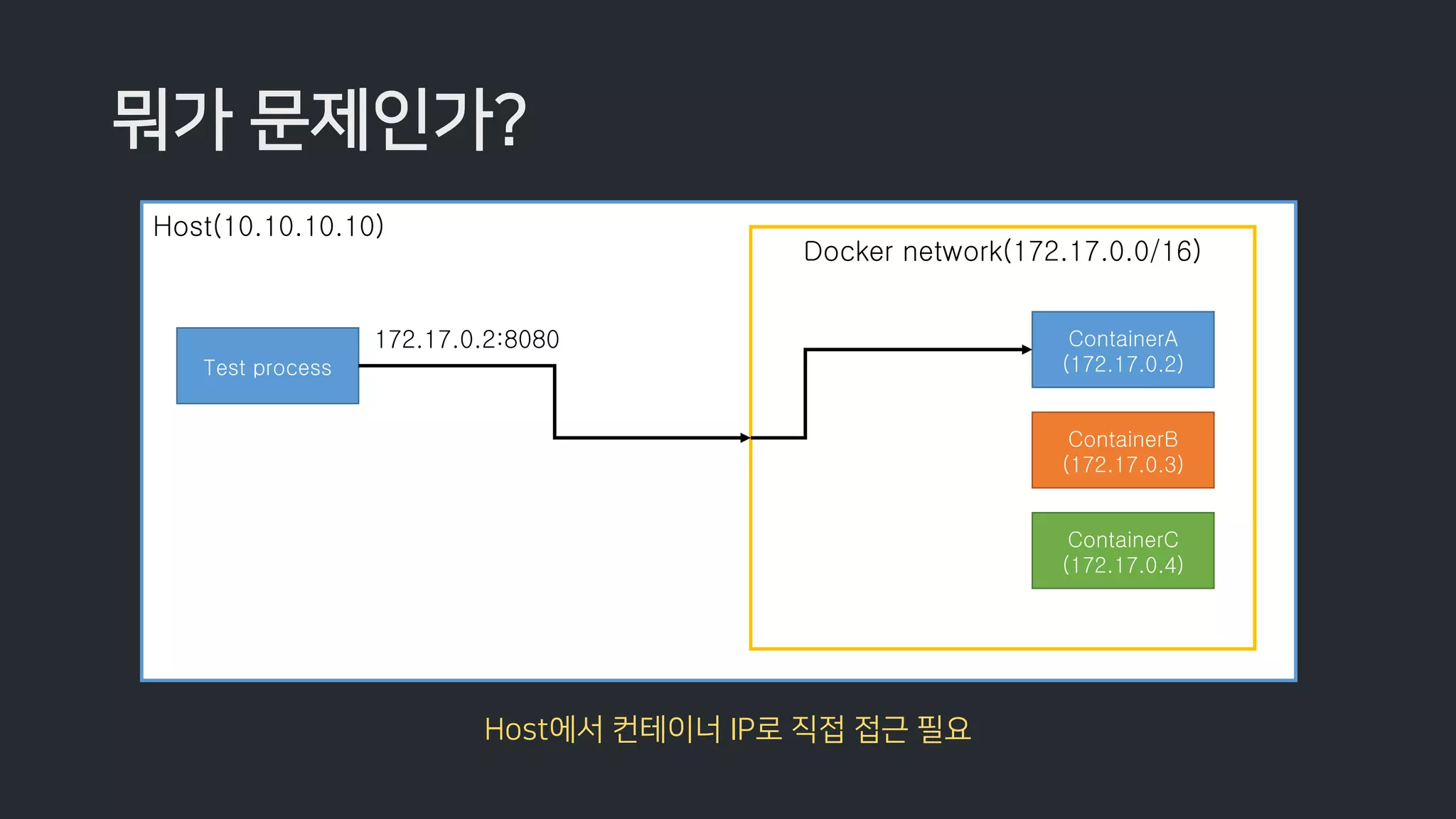 뭐가 문제인가?

Host(10.10.10.10)

Docker network(172.17.0.0/16)

Test process

172.17.0.2:8080

ContainerA
(172.17.0.2)

ContainerB
(172.17.0.3)

ContainerC
(172.17.0.4)

Host에서 컨테이너 IP로 직접 접근 필요